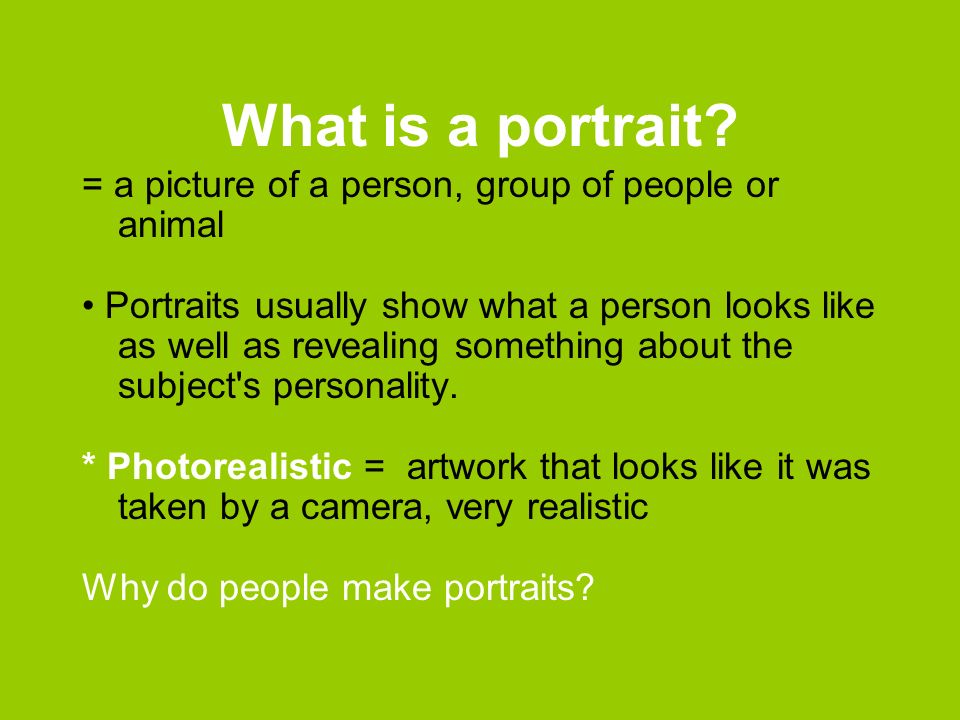 What is a portrait?

= a picture of a person, group of people or animal

• Portraits usually show what a person looks like as well as revealing something about the subject's personality.

* Photorealistic = artwork that looks like it was taken by a camera, very realistic

Why do people make portraits?